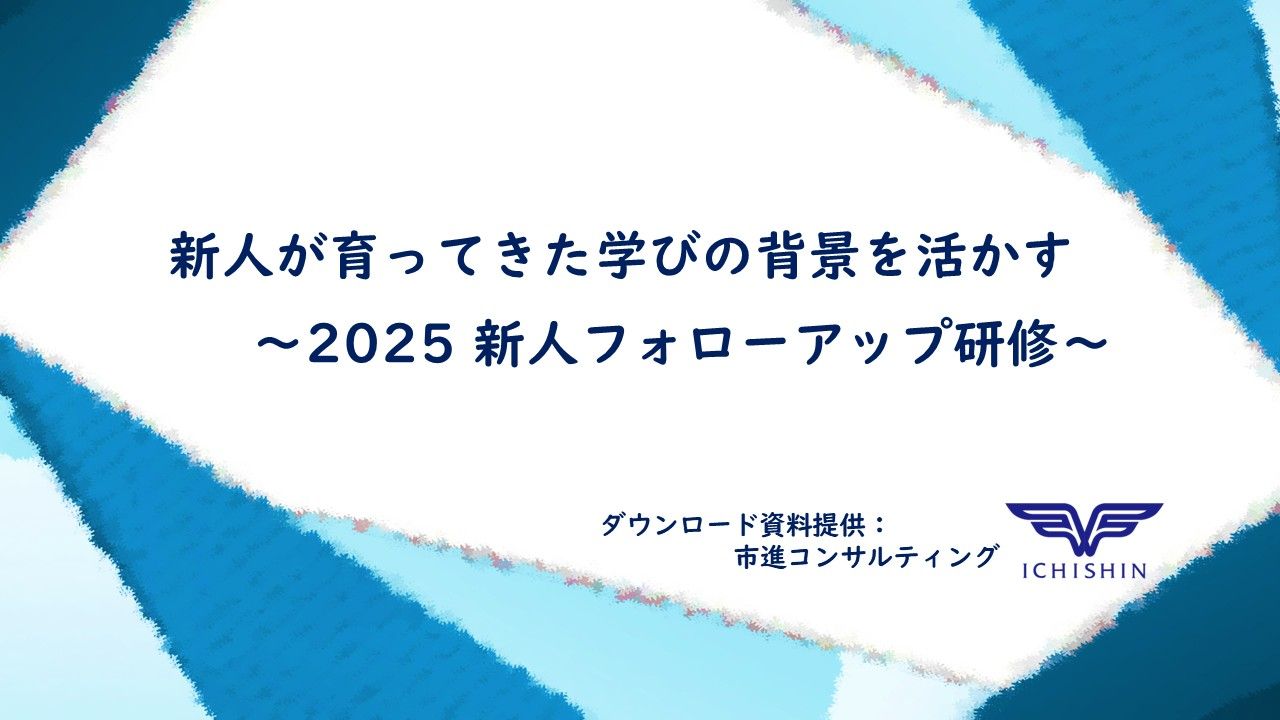 新人が育ってきた学びの背景を活かす
～2025 新人フォローアップ研修～

ダウンロード資料提供：
市進コンサルティング

ICHISHIN